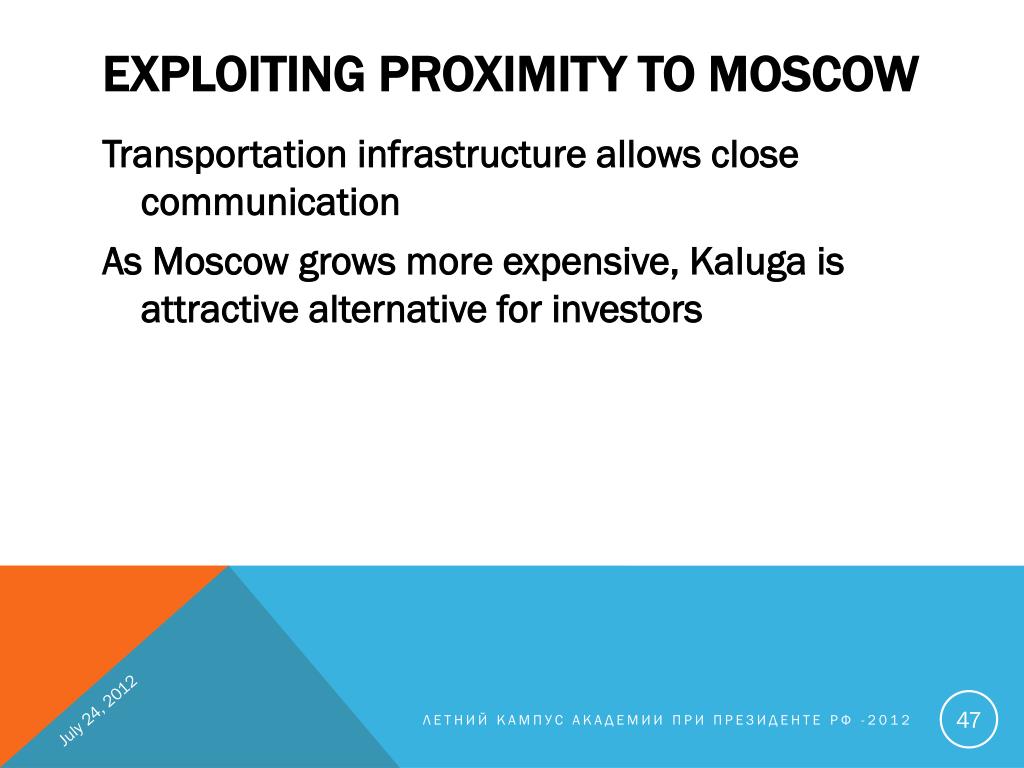 EXPLOITING PROXIMITY TO MOSCOW

Transportation infrastructure allows close communication

As Moscow grows more expensive, Kaluga is attractive alternative for investors

July 24, 2012

ЛЕТНИЙ КАМПУС АКАДЕМИИ ПРИ ПРЕЗИДЕНТЕ РФ -2012

47